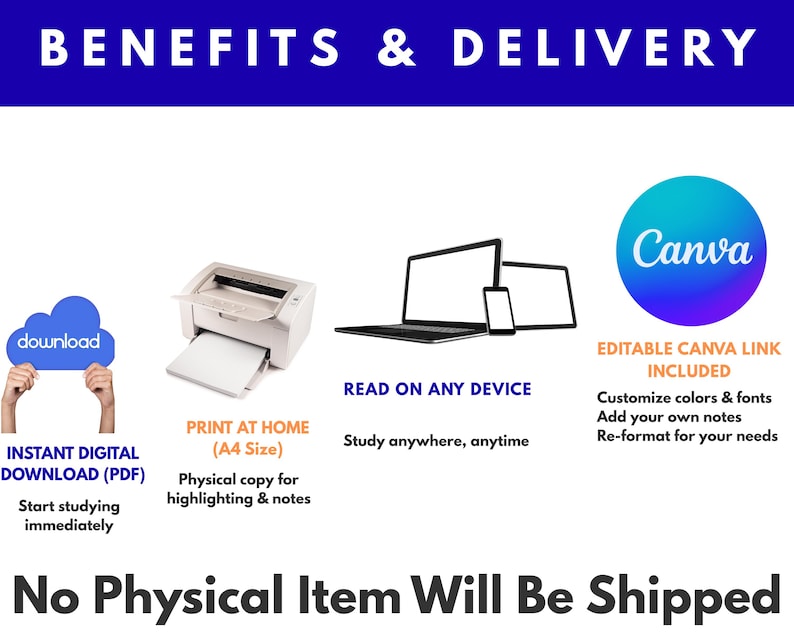 BENEFITS & DELIVERY

download

INSTANT DIGITAL DOWNLOAD (PDF)

Start studying immediately

PRINT AT HOME (A4 Size)

Physical copy for highlighting & notes

READ ON ANY DEVICE

Study anywhere, anytime

Canva

EDITABLE CANVA LINK INCLUDED

Customize colors & fonts
Add your own notes
Re-format for your needs

No Physical Item Will Be Shipped